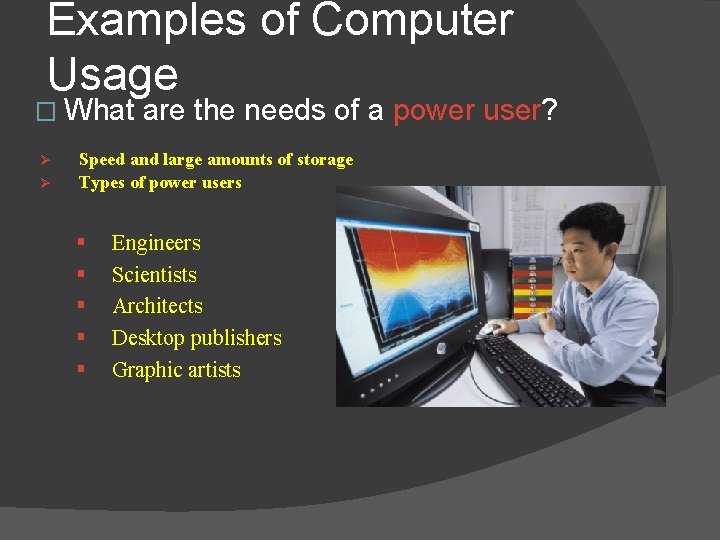 Examples of Computer Usage

□ What are the needs of a power user?

➢ Speed and large amounts of storage
➢ Types of power users

▪ Engineers
▪ Scientists
▪ Architects
▪ Desktop publishers
▪ Graphic artists